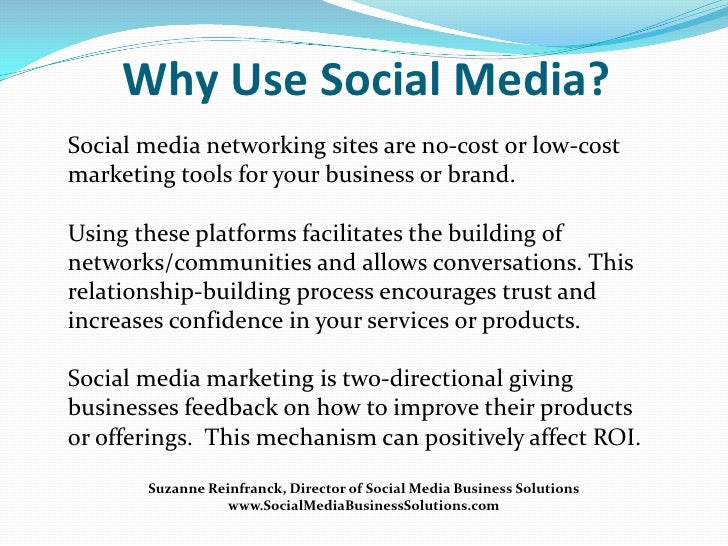 Why Use Social Media?

Social media networking sites are no-cost or low-cost marketing tools for your business or brand.

Using these platforms facilitates the building of networks/communities and allows conversations. This relationship-building process encourages trust and increases confidence in your services or products.

Social media marketing is two-directional giving businesses feedback on how to improve their products or offerings. This mechanism can positively affect ROI.

Suzanne Reinfranck, Director of Social Media Business Solutions
www.SocialMediaBusinessSolutions.com